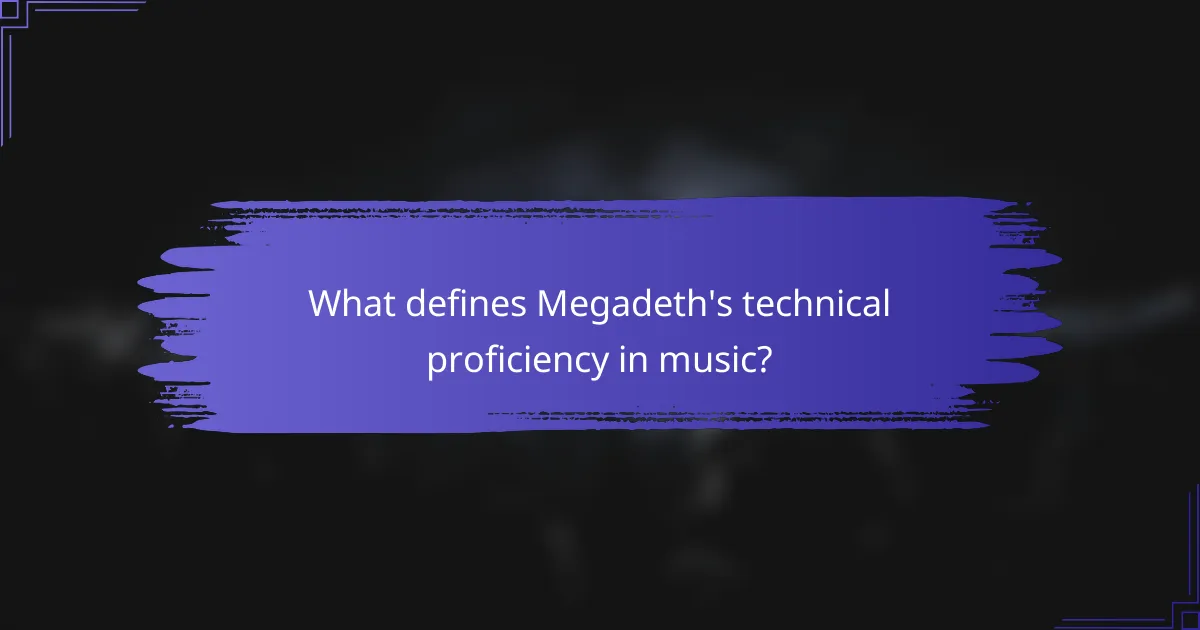 What defines Megadeth's technical proficiency in music?